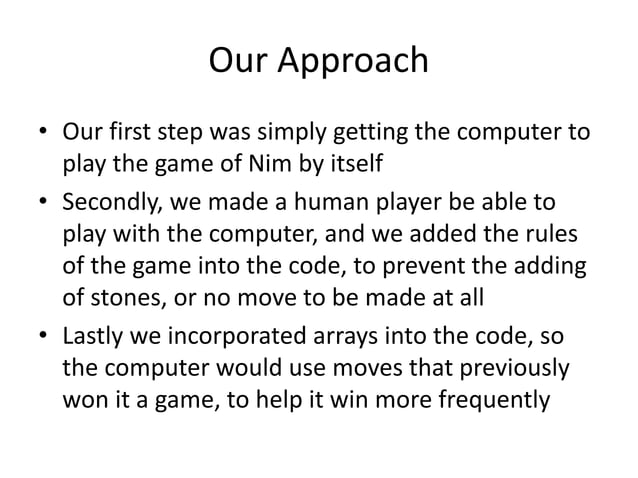 Our Approach

• Our first step was simply getting the computer to play the game of Nim by itself

• Secondly, we made a human player be able to play with the computer, and we added the rules of the game into the code, to prevent the adding of stones, or no move to be made at all

• Lastly we incorporated arrays into the code, so the computer would use moves that previously won it a game, to help it win more frequently